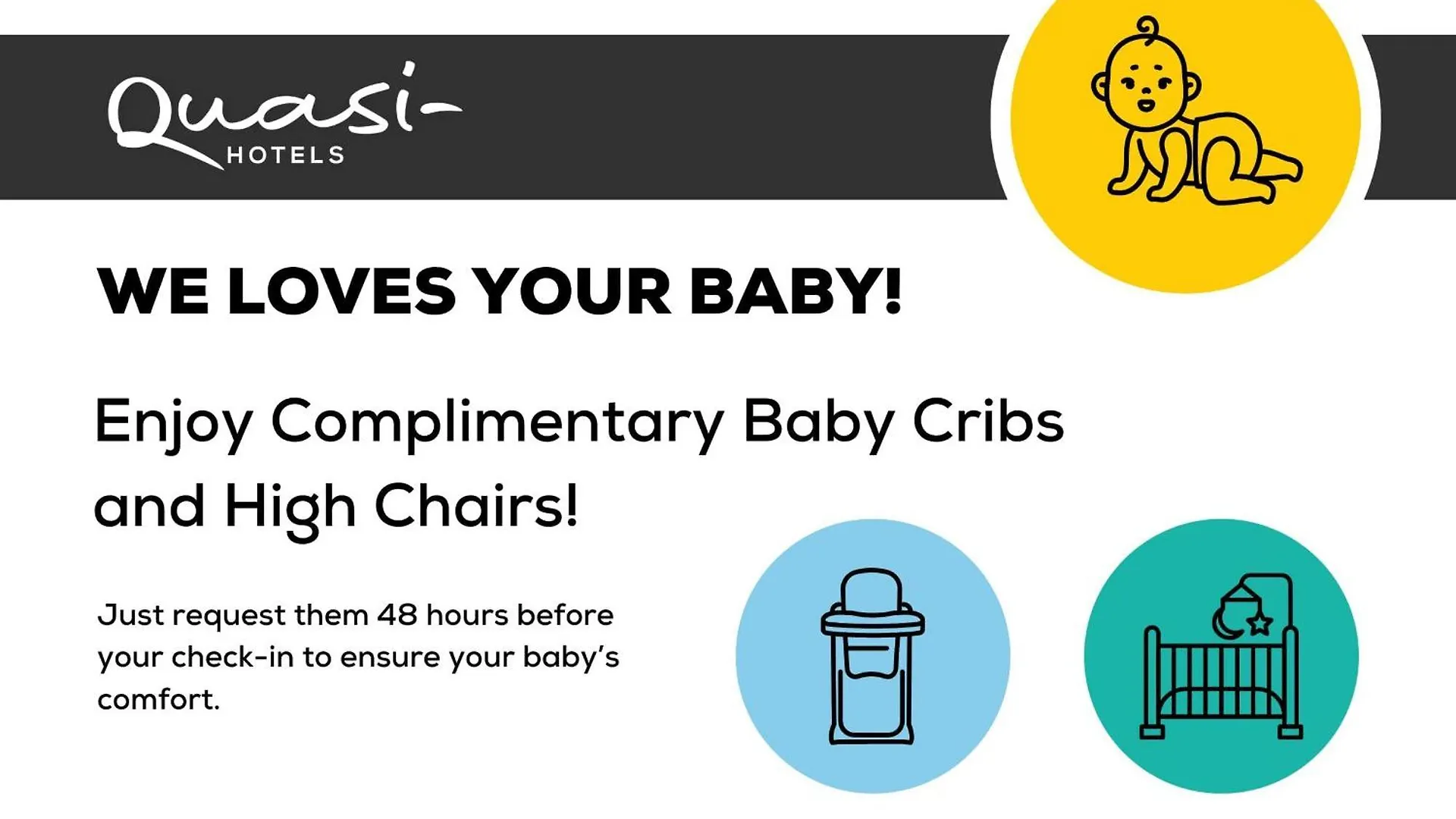 Quasi-
HOTELS

WE LOVES YOUR BABY!

Enjoy Complimentary Baby Cribs and High Chairs!

Just request them 48 hours before your check-in to ensure your baby's comfort.